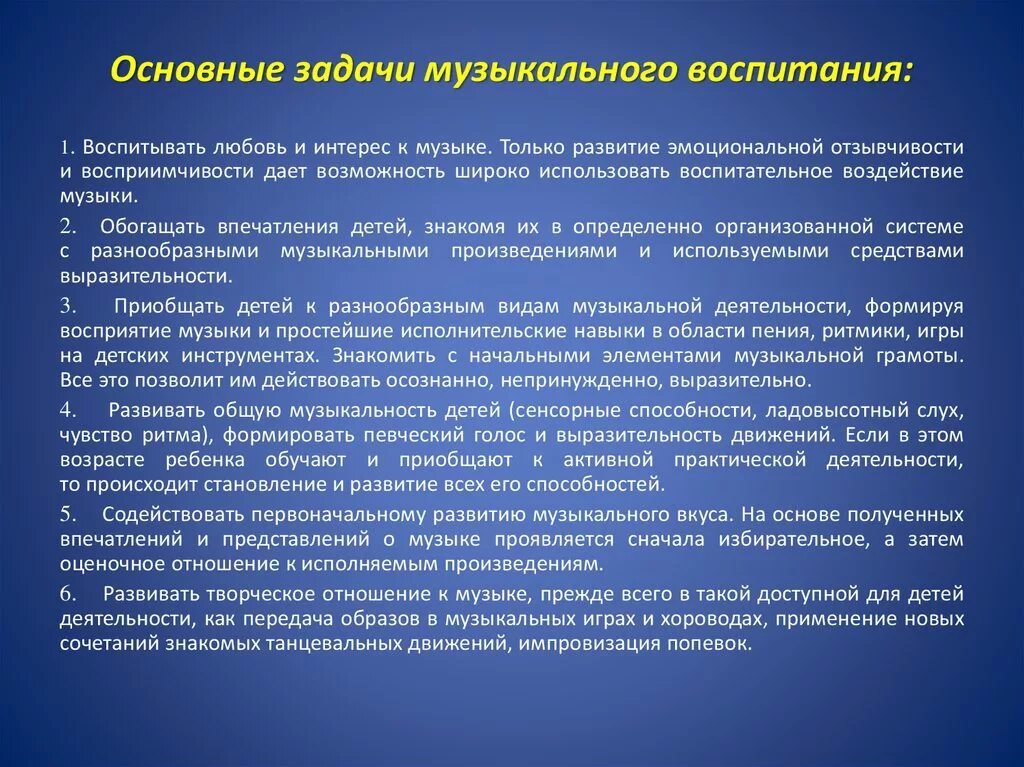 Основные задачи музыкального воспитания:

1. Воспитывать любовь и интерес к музыке. Только развитие эмоциональной отзывчивости и восприимчивости дает возможность широко использовать воспитательное воздействие музыки.

2. Обогащать впечатления детей, знакомя их в определенно организованной системе с разнообразными музыкальными произведениями и используемыми средствами выразительности.

3. Приобщать детей к разнообразным видам музыкальной деятельности, формируя восприятие музыки и простейшие исполнительские навыки в области пения, ритмики, игры на детских инструментах. Знакомить с начальными элементами музыкальной грамоты. Все это позволит им действовать осознанно, непринужденно, выразительно.

4. Развивать общую музыкальность детей (сенсорные способности, ладовысотный слух, чувство ритма), формировать певческий голос и выразительность движений. Если в этом возрасте ребенка обучают и приобщают к активной практической деятельности, то происходит становление и развитие всех его способностей.

5. Содействовать первоначальному развитию музыкального вкуса. На основе полученных впечатлений и представлений о музыке проявляется сначала избирательное, а затем оценочное отношение к исполняемым произведениям.

6. Развивать творческое отношение к музыке, прежде всего в такой доступной для детей деятельности, как передача образов в музыкальных играх и хороводах, применение новых сочетаний знакомых танцевальных движений, импровизация попевок.